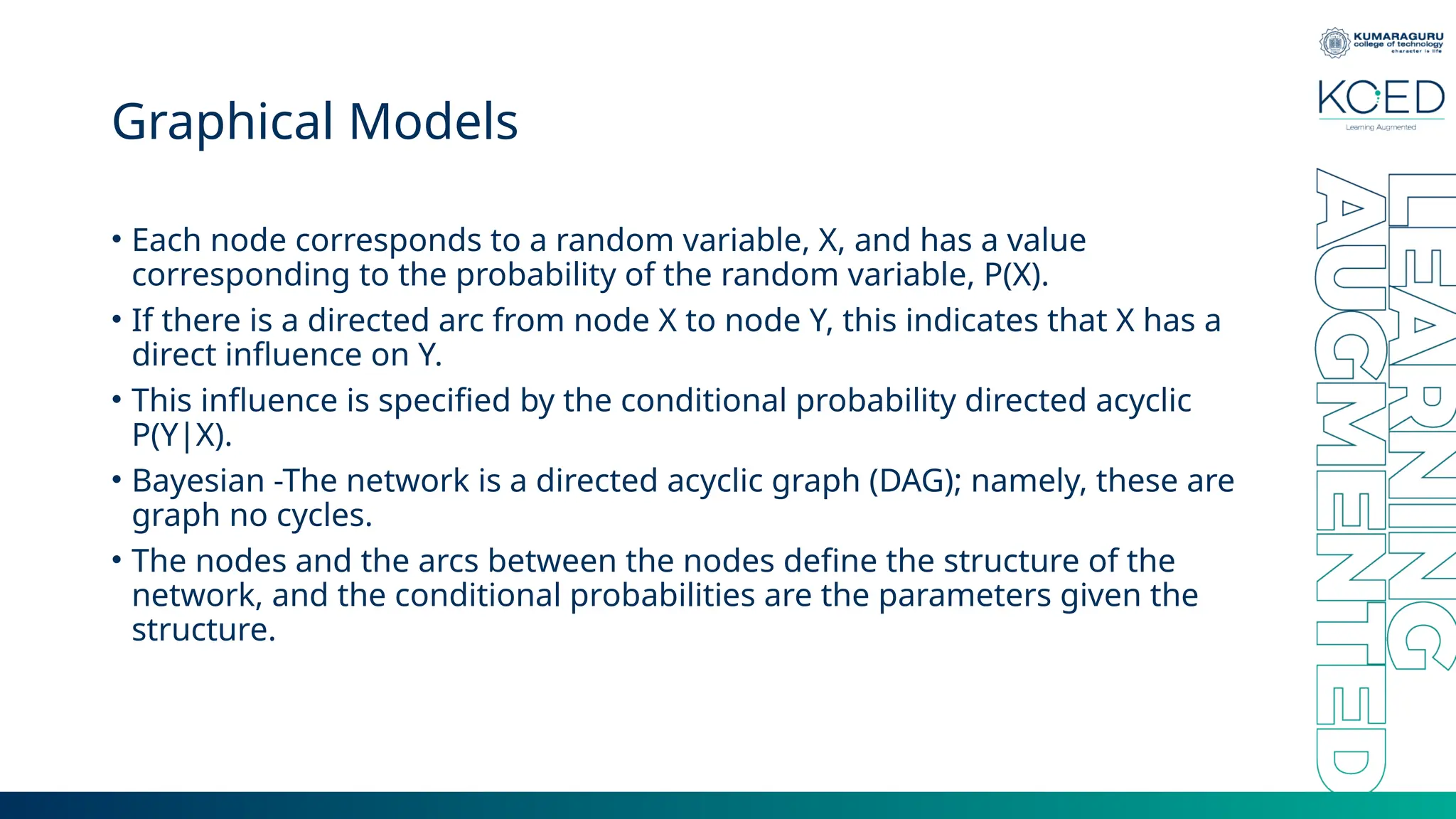 KUMARAGURU
college of technology
character is life

KCED
Learning Augmented

Graphical Models

• Each node corresponds to a random variable, X, and has a value corresponding to the probability of the random variable, P(X).
• If there is a directed arc from node X to node Y, this indicates that X has a direct influence on Y.
• This influence is specified by the conditional probability directed acyclic P(Y|X).
• Bayesian -The network is a directed acyclic graph (DAG); namely, these are graph no cycles.
• The nodes and the arcs between the nodes define the structure of the network, and the conditional probabilities are the parameters given the structure.

LEARNING
AUGMENTED